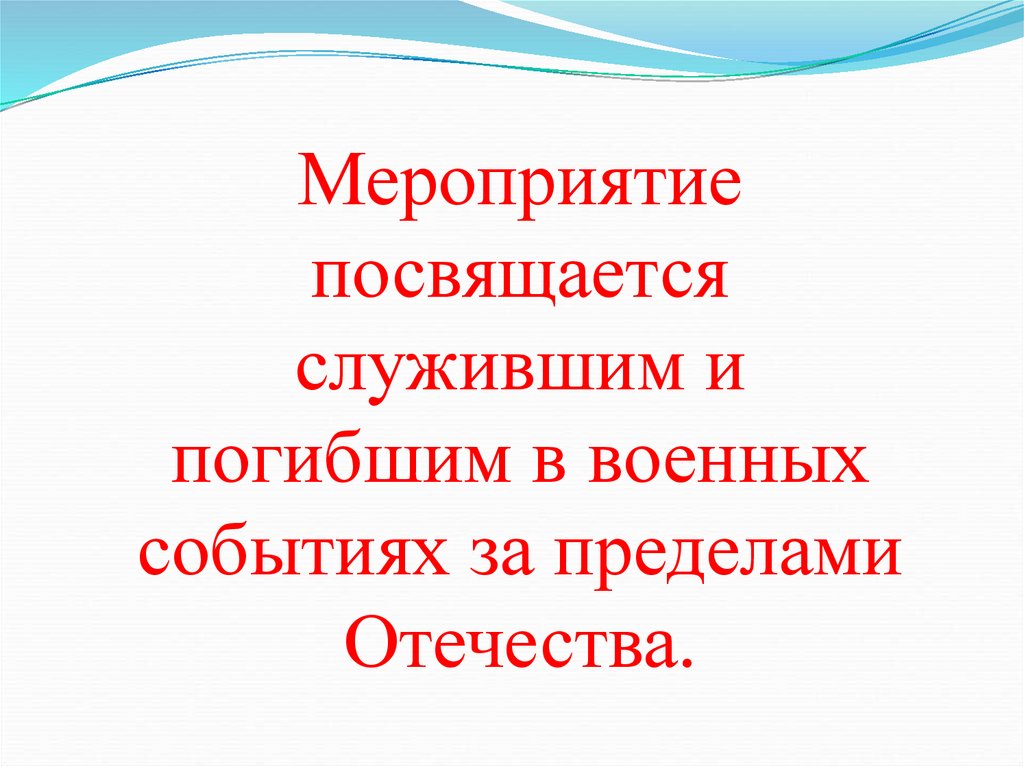 Мероприятие посвящается служившим и погибшим в военных событиях за пределами Отечества.